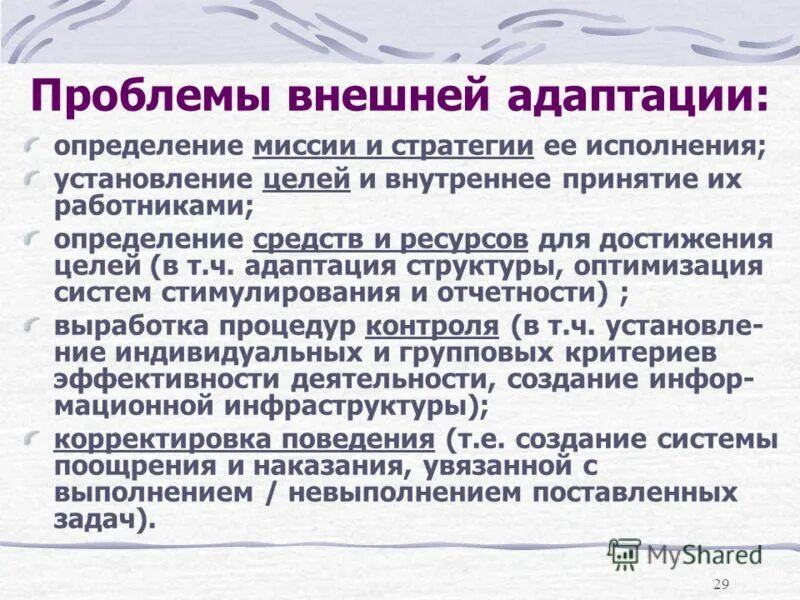 Проблемы внешней адаптации:

определение миссии и стратегии ее исполнения;

установление целей и внутреннее принятие их работниками;

определение средств и ресурсов для достижения целей (в т.ч. адаптация структуры, оптимизация систем стимулирования и отчетности) ;

выработка процедур контроля (в т.ч. установление индивидуальных и групповых критериев эффективности деятельности, создание информационной инфраструктуры);

корректировка поведения (т.е. создание системы поощрения и наказания, увязанной с выполнением / невыполнением поставленных задач).

MyShared

29